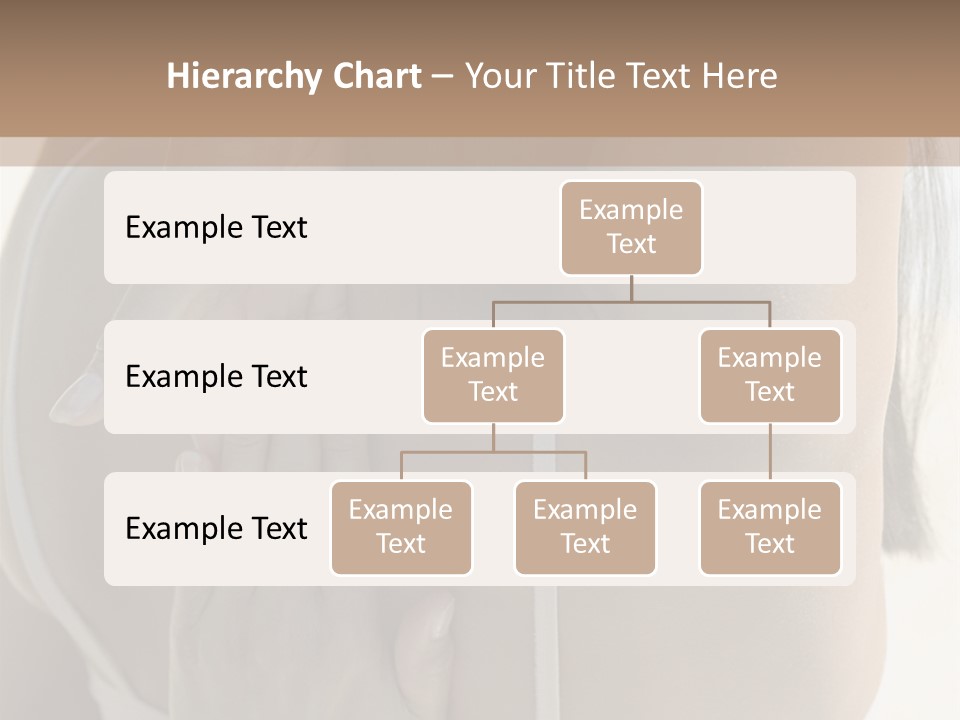 Hierarchy Chart – Your Title Text Here

Example Text

Example Text

Example Text

Example Text

Example Text

Example Text

Example Text

Example Text

Example Text